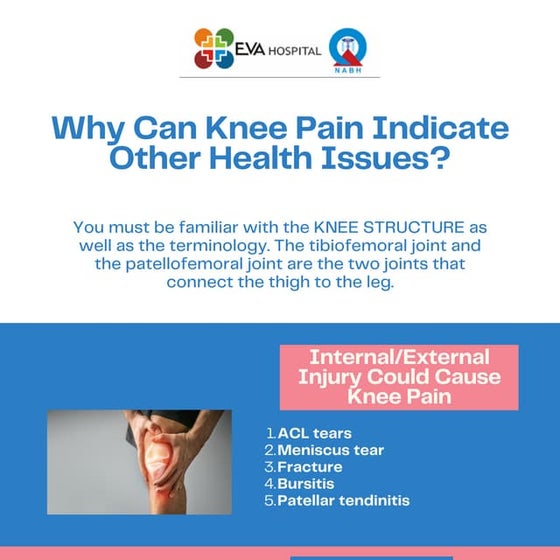 EVA HOSPITAL

NABH

Why Can Knee Pain Indicate Other Health Issues?

You must be familiar with the KNEE STRUCTURE as well as the terminology. The tibiofemoral joint and the patellofemoral joint are the two joints that connect the thigh to the leg.

Internal/External Injury Could Cause Knee Pain

1. ACL tears
2. Meniscus tear
3. Fracture
4. Bursitis
5. Patellar tendinitis